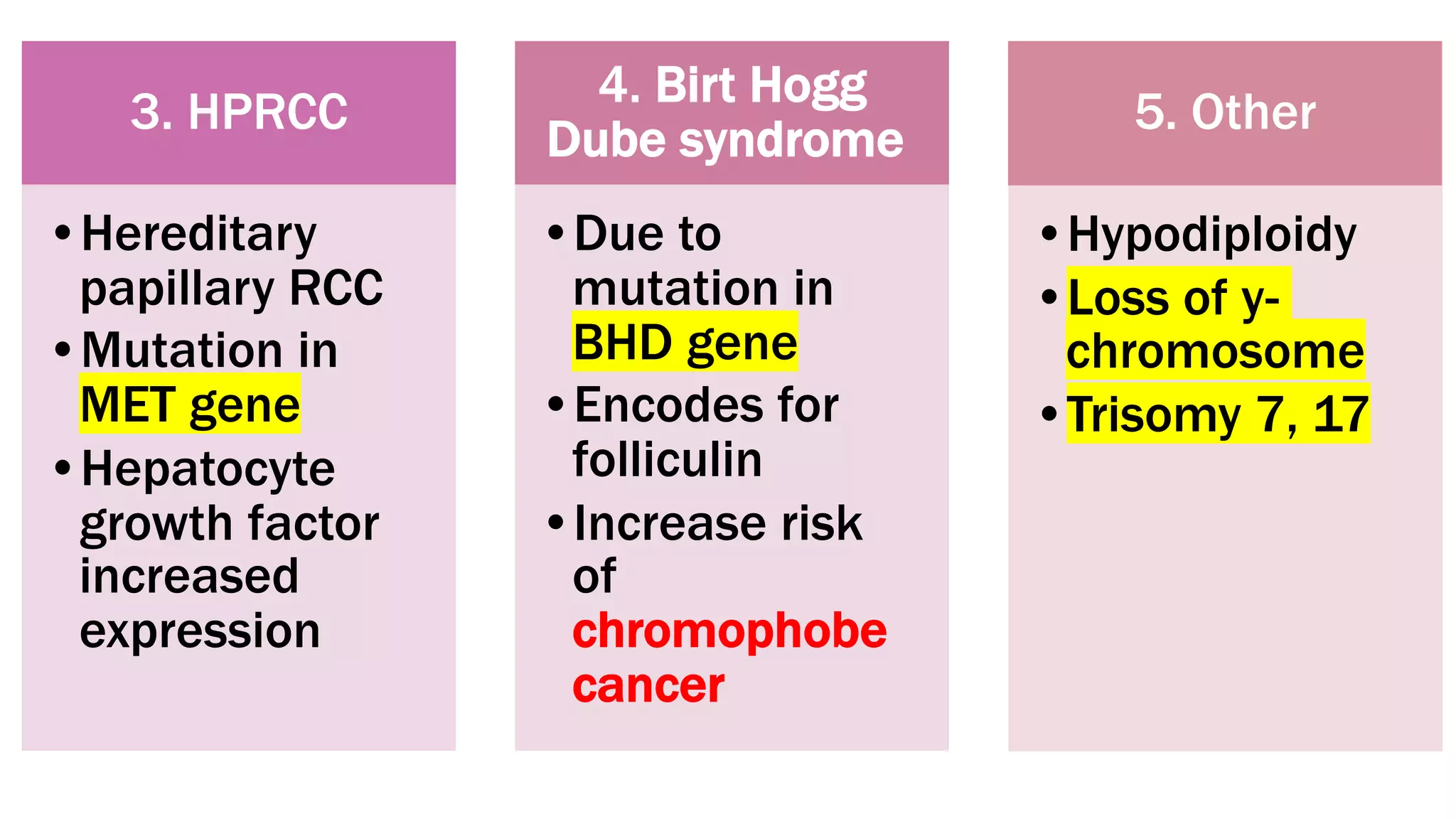 3. HPRCC

• Hereditary papillary RCC
• Mutation in MET gene
• Hepatocyte growth factor increased expression

4. Birt Hogg Dube syndrome

• Due to mutation in BHD gene
• Encodes for folliculin
• Increase risk of chromophobe cancer

5. Other

• Hypodiploidy
• Loss of y-chromosome
• Trisomy 7, 17